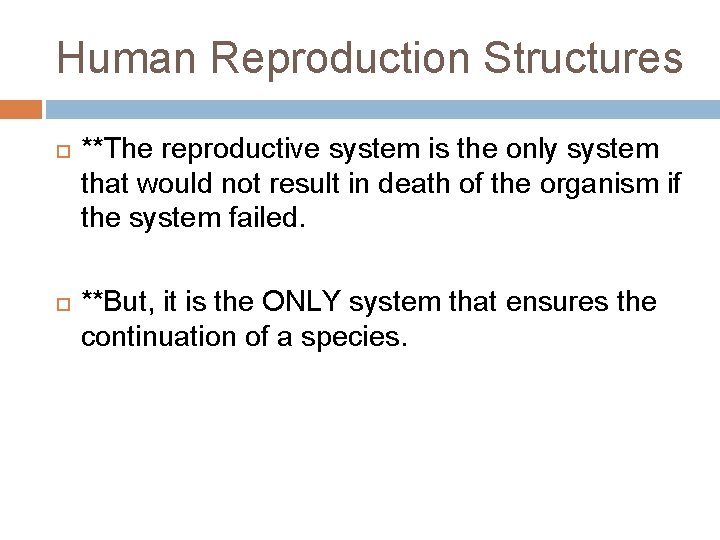 Human Reproduction Structures

**The reproductive system is the only system that would not result in death of the organism if the system failed.

**But, it is the ONLY system that ensures the continuation of a species.